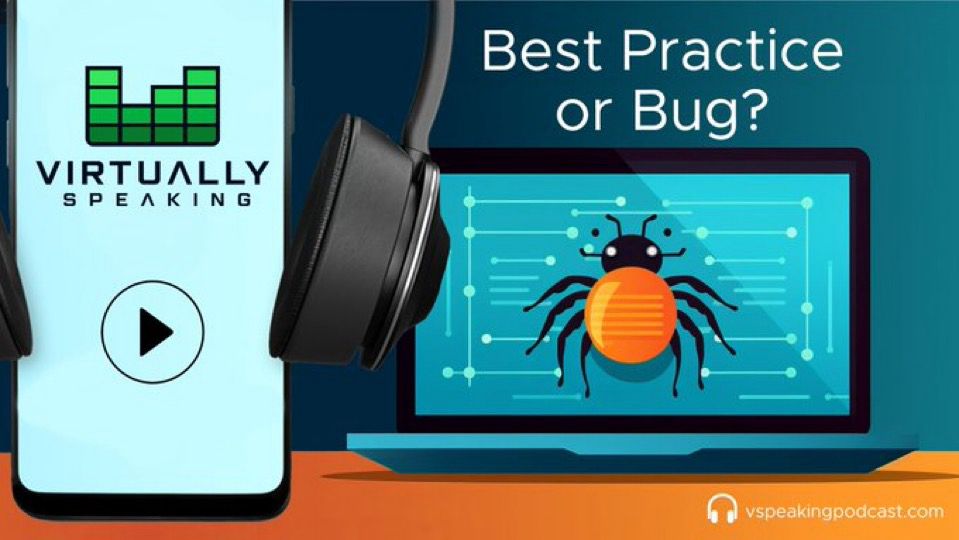 VIRTUALLY
SPEAKING

Best Practice or Bug?

vspeakingpodcast.com